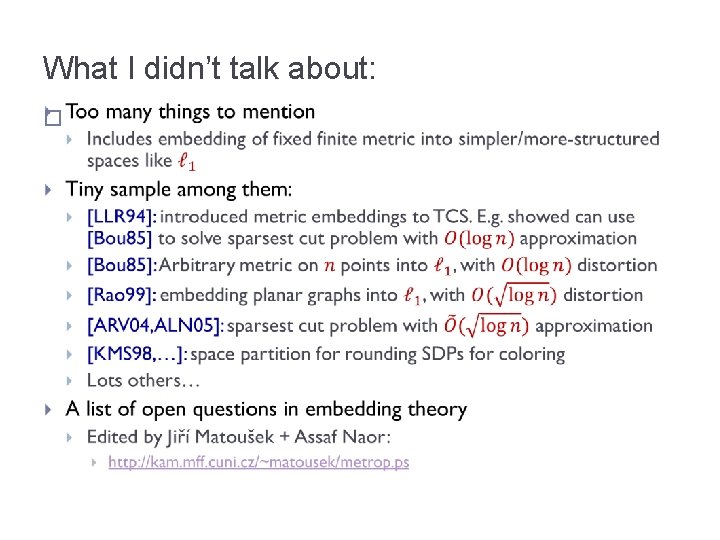 What I didn't talk about:

Too many things to mention

Includes embedding of fixed finite metric into simpler/more-structured spaces like $\ell_1$

Tiny sample among them:

[LLR94]: introduced metric embeddings to TCS. E.g. showed can use [Bou85] to solve sparsest cut problem with $O(\log n)$ approximation

[Bou85]: Arbitrary metric on $n$ points into $\ell_1$, with $O(\log n)$ distortion

[Rao99]: embedding planar graphs into $\ell_1$, with $O(\sqrt{\log n})$ distortion

[ARV04,ALN05]: sparsest cut problem with $\tilde{O}(\sqrt{\log n})$ approximation

[KMS98,…]: space partition for rounding SDPs for coloring

Lots others…

A list of open questions in embedding theory

Edited by Jiří Matoušek + Assaf Naor:

http://kam.mff.cuni.cz/~matousek/metrop.ps